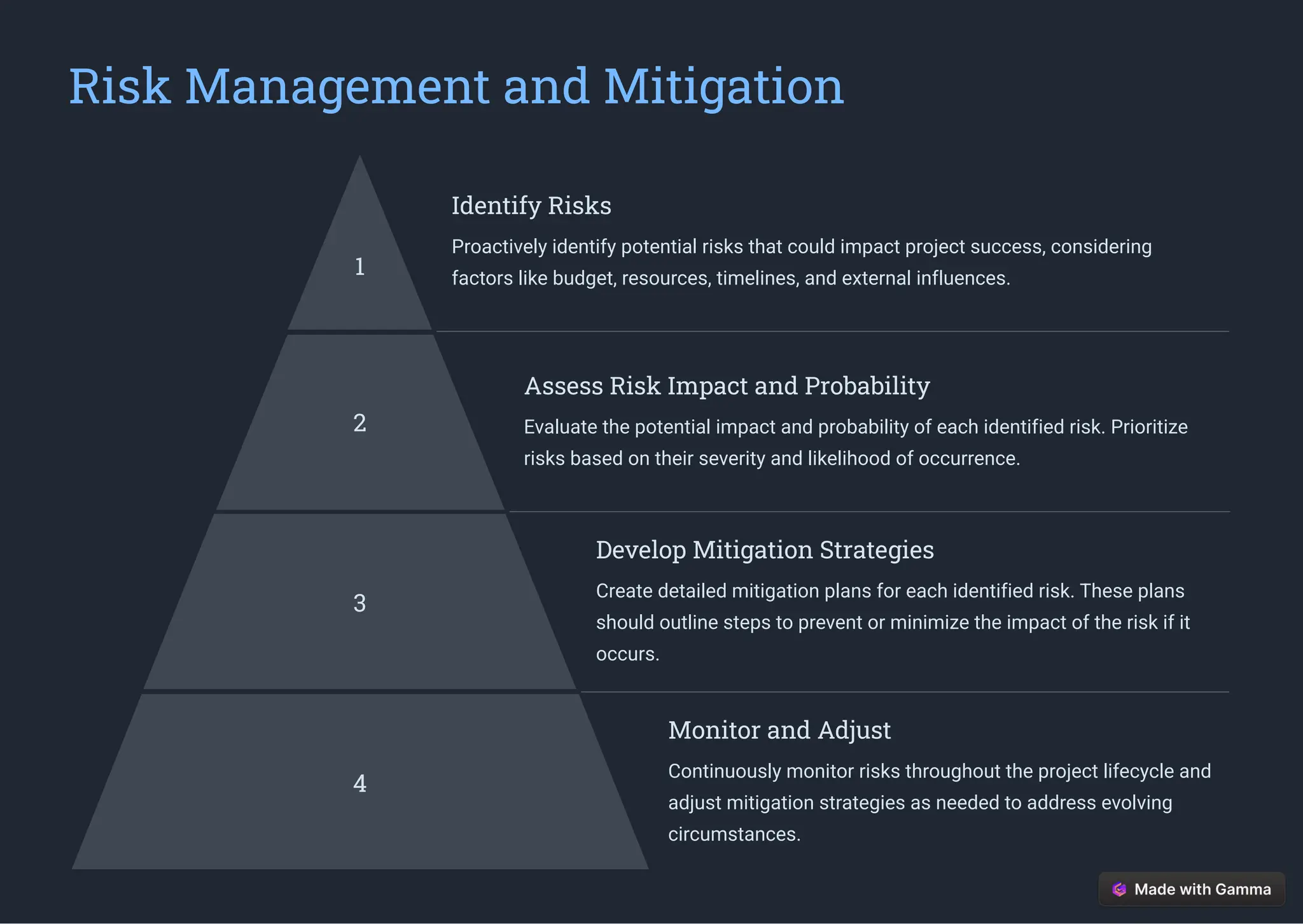 Risk Management and Mitigation

1

Identify Risks

Proactively identify potential risks that could impact project success, considering factors like budget, resources, timelines, and external influences.

2

Assess Risk Impact and Probability

Evaluate the potential impact and probability of each identified risk. Prioritize risks based on their severity and likelihood of occurrence.

3

Develop Mitigation Strategies

Create detailed mitigation plans for each identified risk. These plans should outline steps to prevent or minimize the impact of the risk if it occurs.

4

Monitor and Adjust

Continuously monitor risks throughout the project lifecycle and adjust mitigation strategies as needed to address evolving circumstances.

Made with Gamma